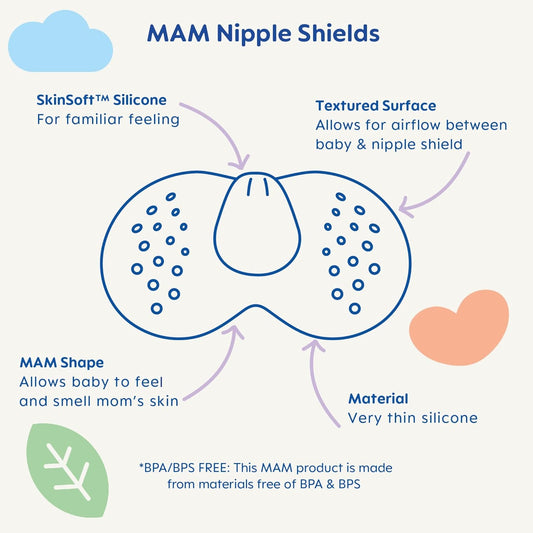 MAM Nipple Shields

SkinSoft™ Silicone
For familiar feeling

Textured Surface
Allows for airflow between baby & nipple shield

MAM Shape
Allows baby to feel and smell mom's skin

Material
Very thin silicone

*BPA/BPS FREE: This MAM product is made from materials free of BPA & BPS